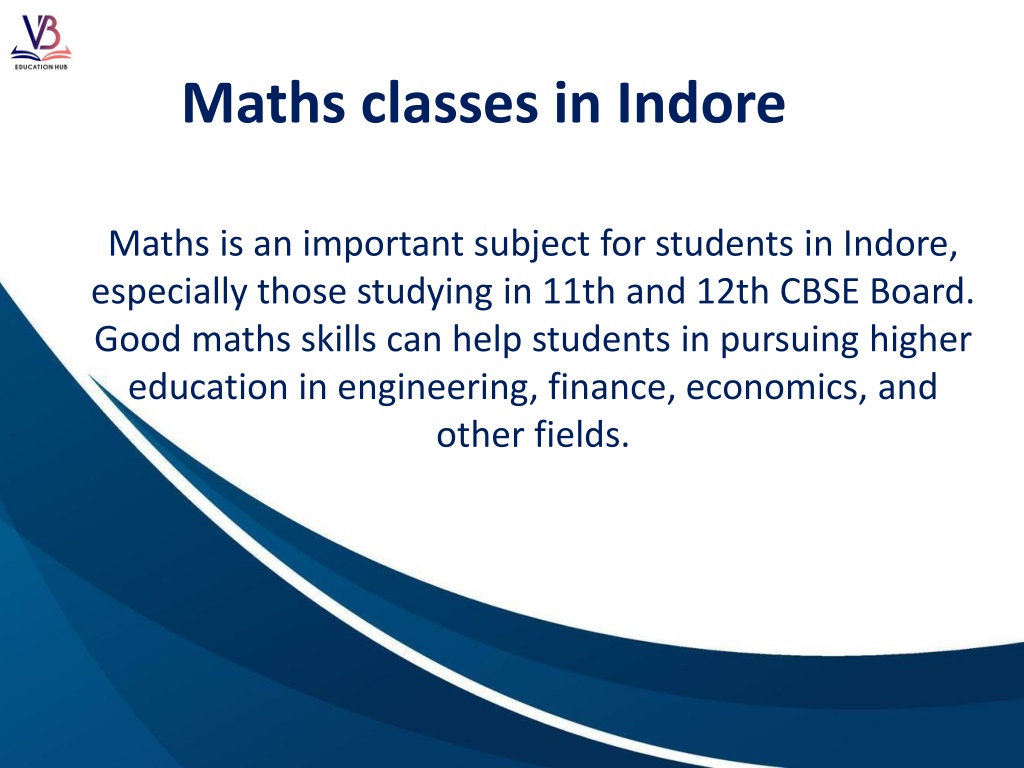 VB
EDUCATION HUB

Maths classes in Indore

Maths is an important subject for students in Indore, especially those studying in 11th and 12th CBSE Board. Good maths skills can help students in pursuing higher education in engineering, finance, economics, and other fields.